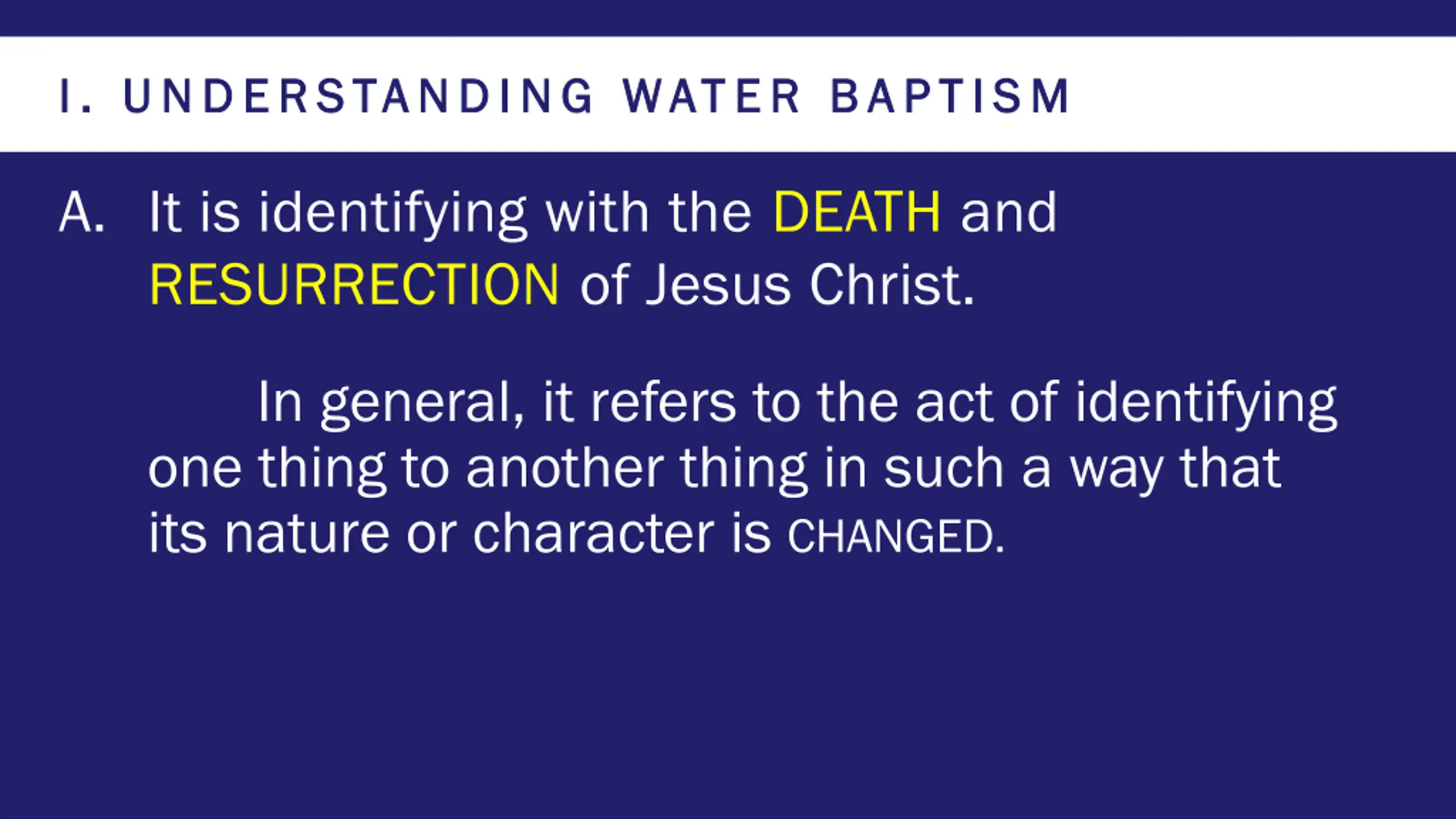 I. UNDERSTANDING WATER BAPTISM

A. It is identifying with the DEATH and RESURRECTION of Jesus Christ.

In general, it refers to the act of identifying one thing to another thing in such a way that its nature or character is CHANGED.